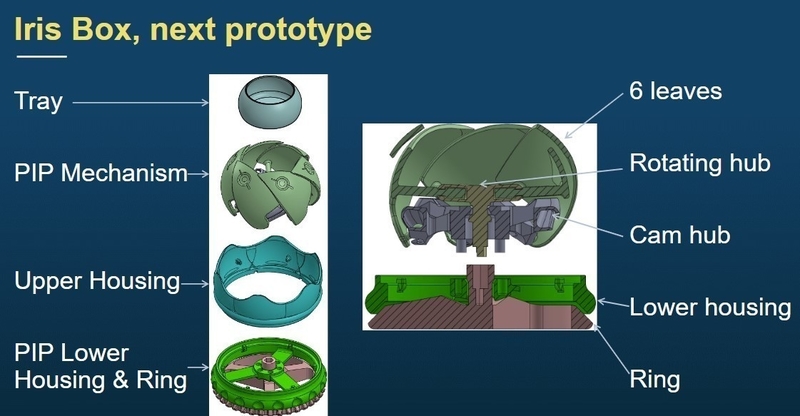 Iris Box, next prototype

Tray

PIP Mechanism

Upper Housing

PIP Lower Housing & Ring

6 leaves

Rotating hub

Cam hub

Lower housing

Ring